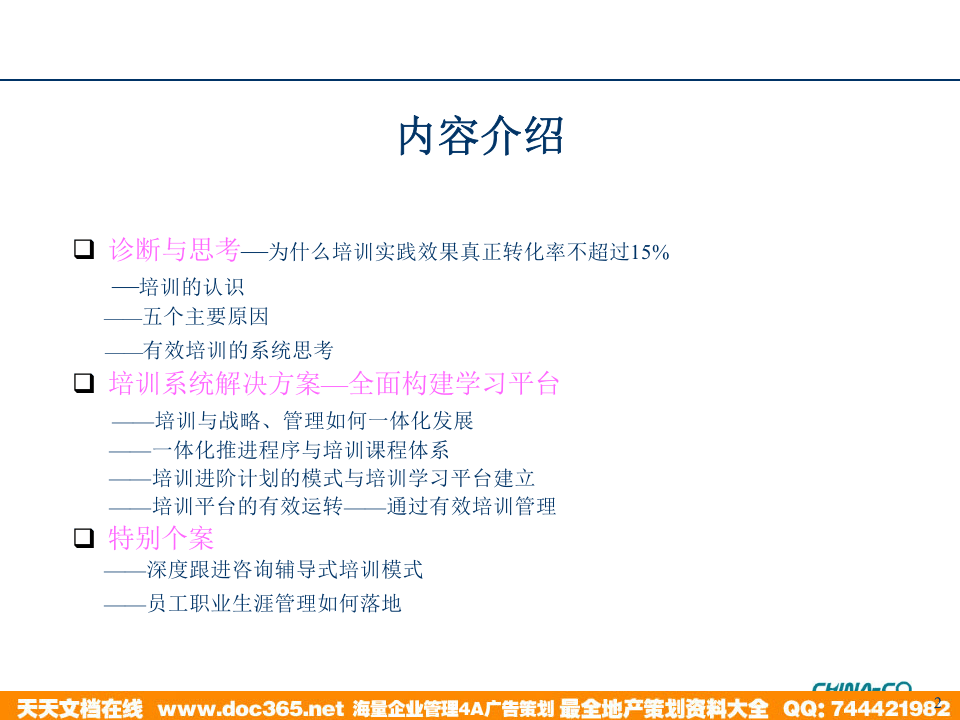 内容介绍

☐ 诊断与思考—为什么培训实践效果真正转化率不超过15%

—培训的认识

——五个主要原因

——有效培训的系统思考

☐ 培训系统解决方案—全面构建学习平台

——培训与战略、管理如何一体化发展

——一体化推进程序与培训课程体系

——培训进阶计划的模式与培训学习平台建立

——培训平台的有效运转——通过有效培训管理

☐ 特别个案

——深度跟进咨询辅导式培训模式

——员工职业生涯管理如何落地

2

天天文档在线 www.doc365.net 海量企业管理4A广告策划 最全地产策划资料大全 QQ: 744421982